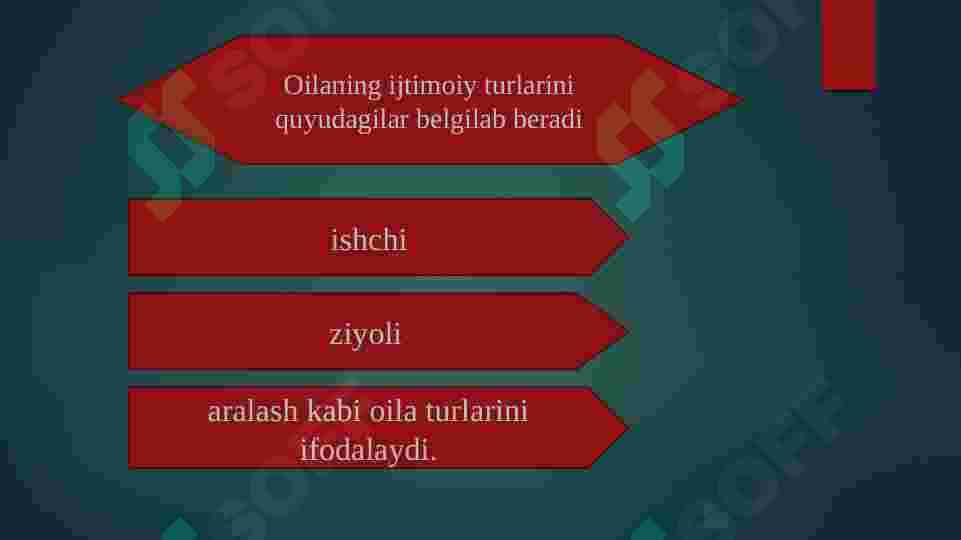 Oilaning ijtimoiy turlarini quyudagilar belgilab beradi

ishchi

ziyoli

aralash kabi oila turlarini ifodalaydi.